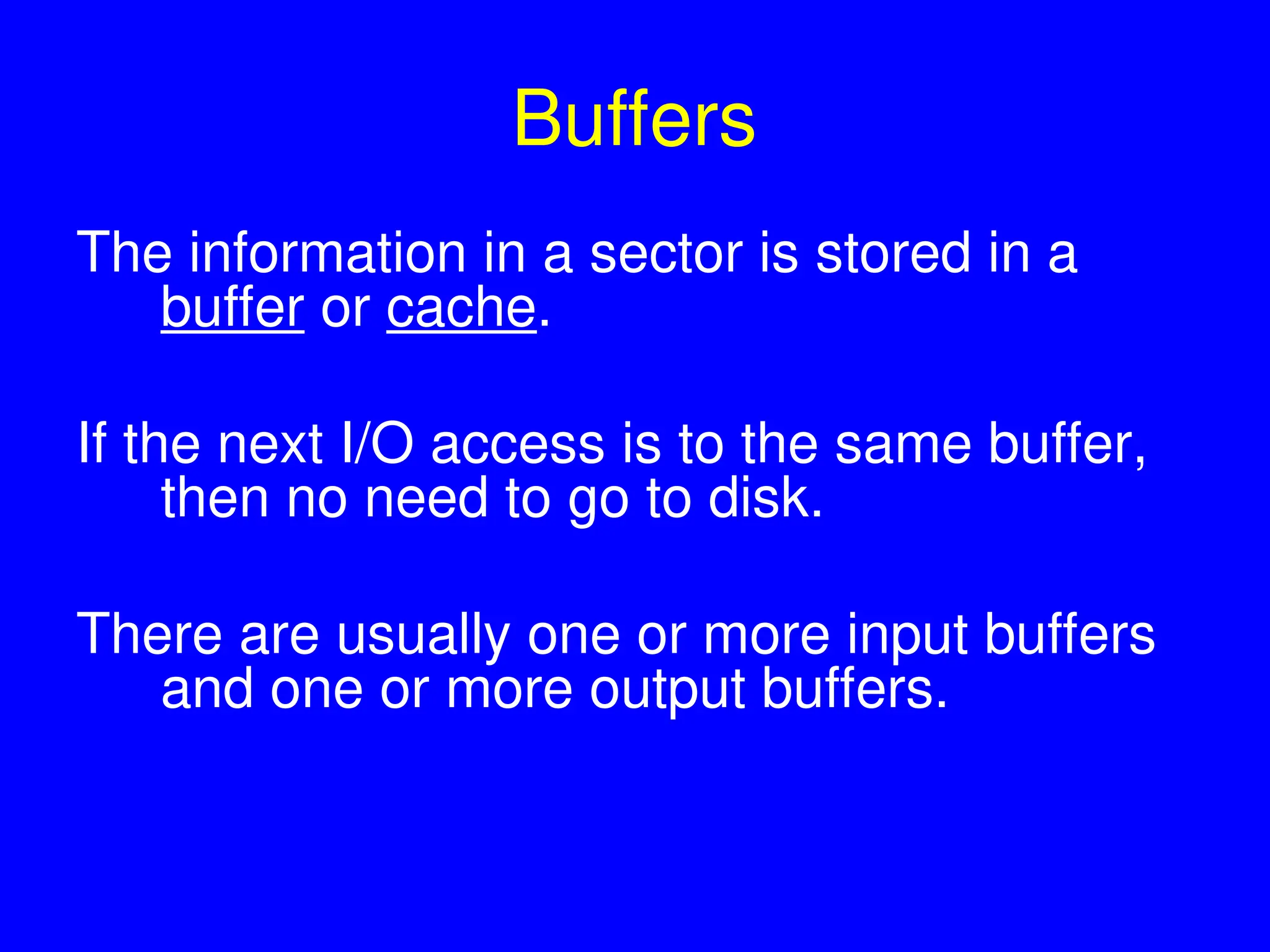 Buffers

The information in a sector is stored in a buffer or cache.

If the next I/O access is to the same buffer, then no need to go to disk.

There are usually one or more input buffers and one or more output buffers.